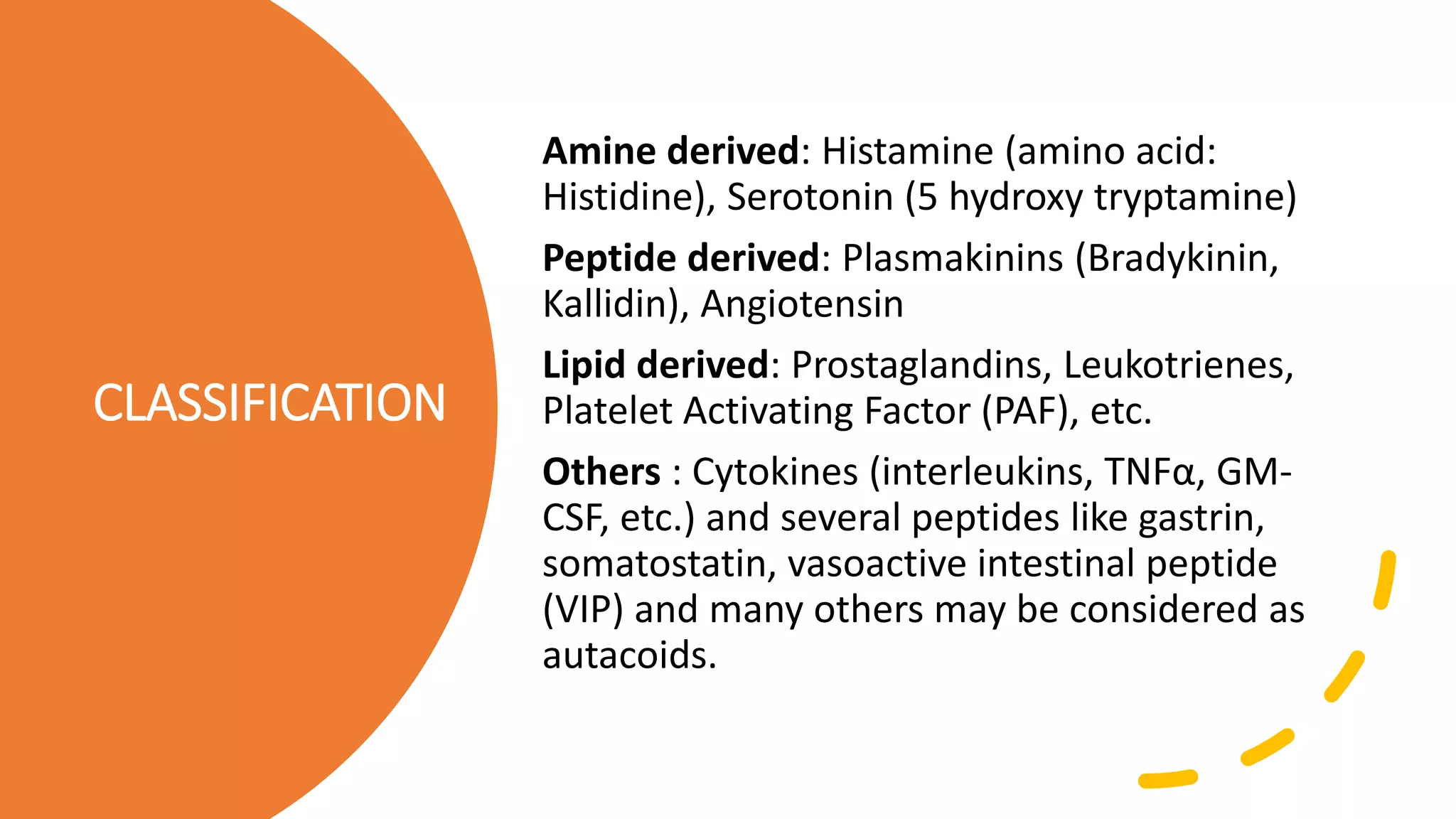 CLASSIFICATION

Amine derived: Histamine (amino acid: Histidine), Serotonin (5 hydroxy tryptamine)

Peptide derived: Plasmakinins (Bradykinin, Kallidin), Angiotensin

Lipid derived: Prostaglandins, Leukotrienes, Platelet Activating Factor (PAF), etc.

Others : Cytokines (interleukins, TNFα, GM-CSF, etc.) and several peptides like gastrin, somatostatin, vasoactive intestinal peptide (VIP) and many others may be considered as autacoids.